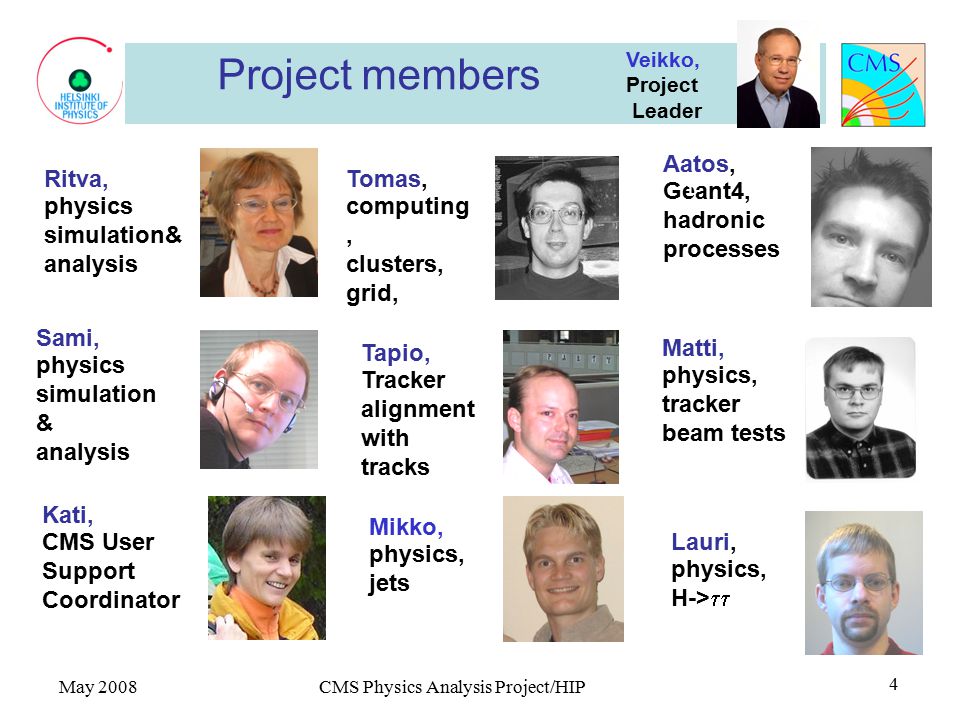 HELSINKI INSTITUTE OF PHYSICS

Project members

Veikko, Project Leader

CMS

Ritva, physics simulation& analysis

Tomas, computing , clusters, grid,

Aatos, Geant4, hadronic processes

Sami, physics simulation & analysis

Tapio, Tracker alignment with tracks

Matti, physics, tracker beam tests

Kati, CMS User Support Coordinator

Mikko, physics, jets

Lauri, physics, H->$\tau\tau$

May 2008

CMS Physics Analysis Project/HIP

4